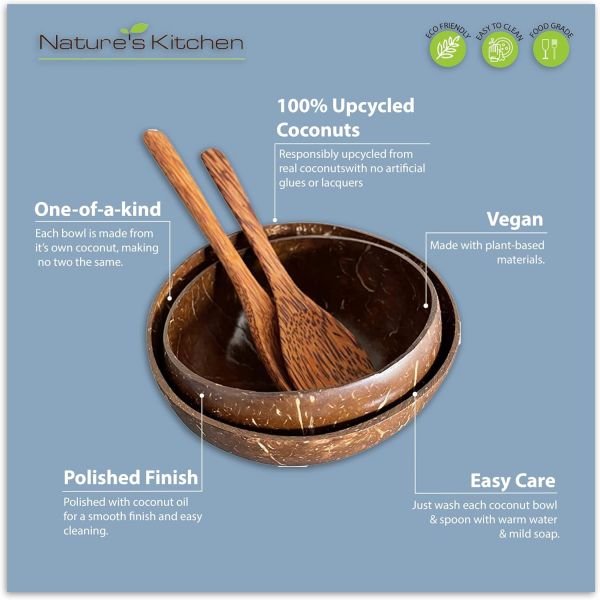 Nature's Kitchen

ECO FRIENDLY
EASY TO CLEAN
FOOD GRADE

100% Upcycled Coconuts

Responsibly upcycled from real coconutswith no artificial glues or lacquers

One-of-a-kind

Each bowl is made from it's own coconut, making no two the same.

Vegan

Made with plant-based materials.

Polished Finish

Polished with coconut oil for a smooth finish and easy cleaning.

Easy Care

Just wash each coconut bowl & spoon with warm water & mild soap.